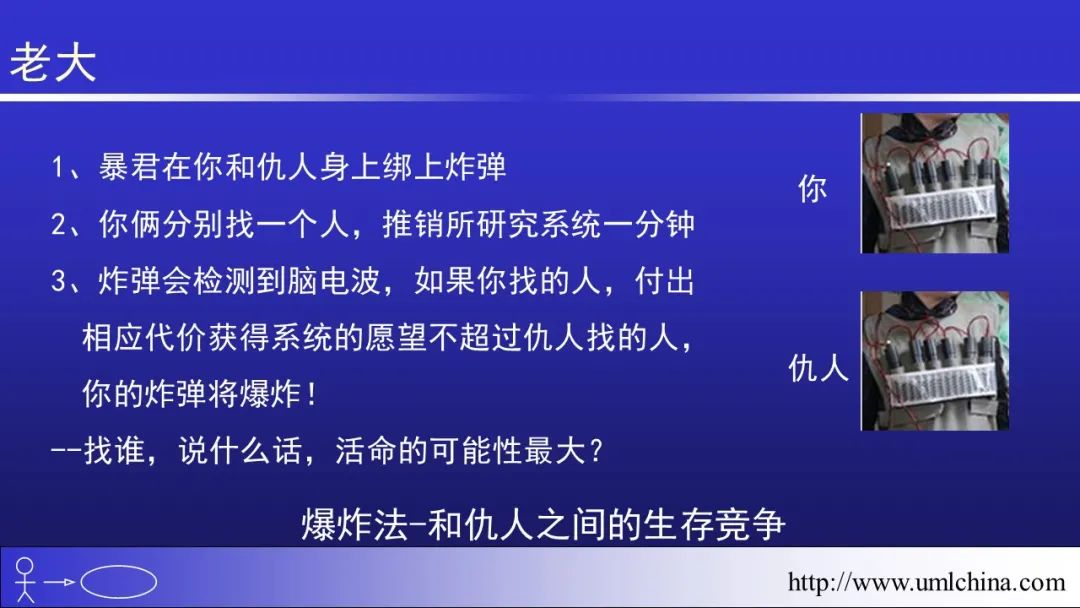 老大

1、暴君在你和仇人身上绑上炸弹

2、你俩分别找一个人，推销所研究系统一分钟

3、炸弹会检测到脑电波，如果你找的人，付出相应代价获得系统的愿望不超过仇人找的人，你的炸弹将爆炸！

--找谁，说什么话，活命的可能性最大？

你

仇人

爆炸法-和仇人之间的生存竞争

http://www.umlchina.com